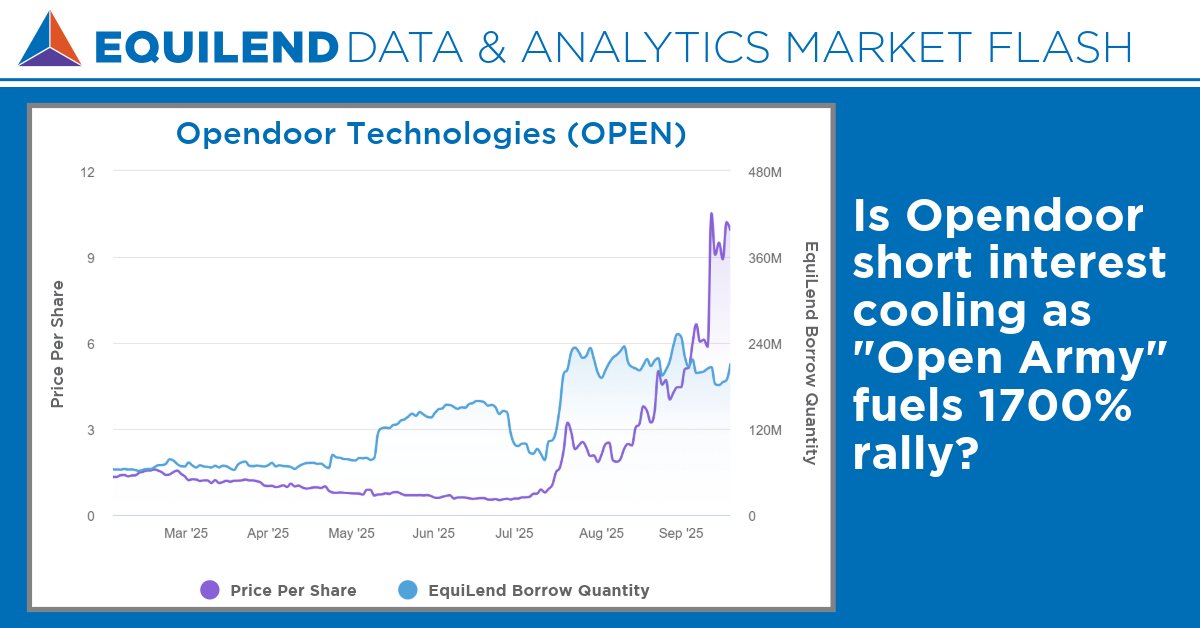 EQUILEND DATA & ANALYTICS MARKET FLASH

Opendoor Technologies (OPEN)

12
9
6
3
0

Price Per Share

480M
360M
240M
120M
0

EquiLend Borrow Quantity

Mar '25 Apr '25 May '25 Jun '25 Jul '25 Aug '25 Sep '25

Price Per Share EquiLend Borrow Quantity

Is Opendoor short interest cooling as "Open Army" fuels 1700% rally?